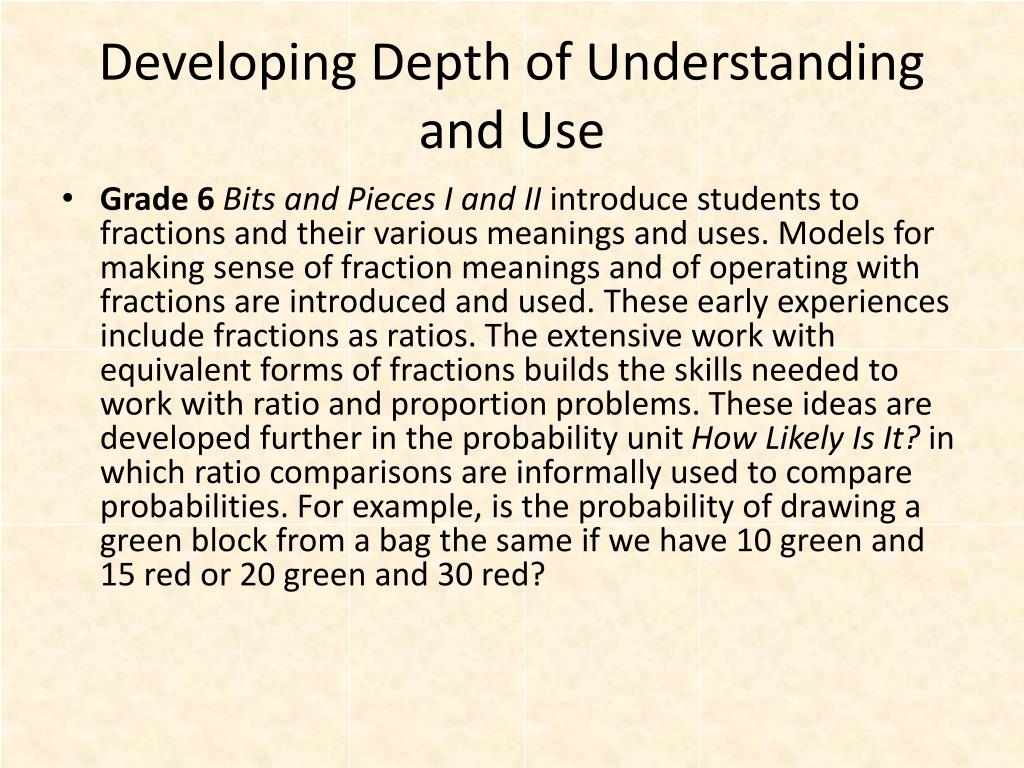 Developing Depth of Understanding and Use

• Grade 6 Bits and Pieces I and II introduce students to fractions and their various meanings and uses. Models for making sense of fraction meanings and of operating with fractions are introduced and used. These early experiences include fractions as ratios. The extensive work with equivalent forms of fractions builds the skills needed to work with ratio and proportion problems. These ideas are developed further in the probability unit How Likely Is It? in which ratio comparisons are informally used to compare probabilities. For example, is the probability of drawing a green block from a bag the same if we have 10 green and 15 red or 20 green and 30 red?